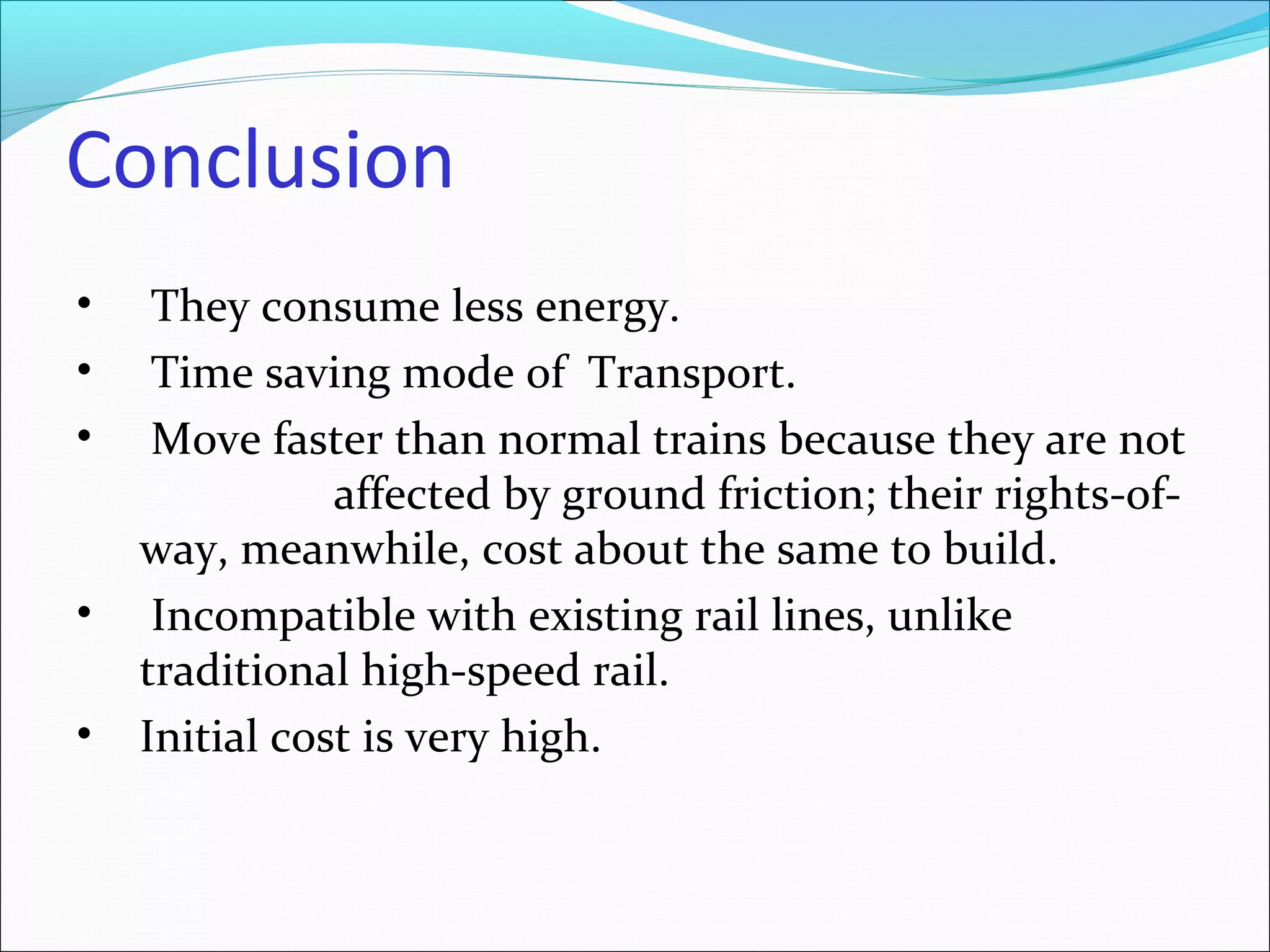 Conclusion

• They consume less energy.
• Time saving mode of Transport.
• Move faster than normal trains because they are not affected by ground friction; their rights-of-way, meanwhile, cost about the same to build.
• Incompatible with existing rail lines, unlike traditional high-speed rail.
• Initial cost is very high.